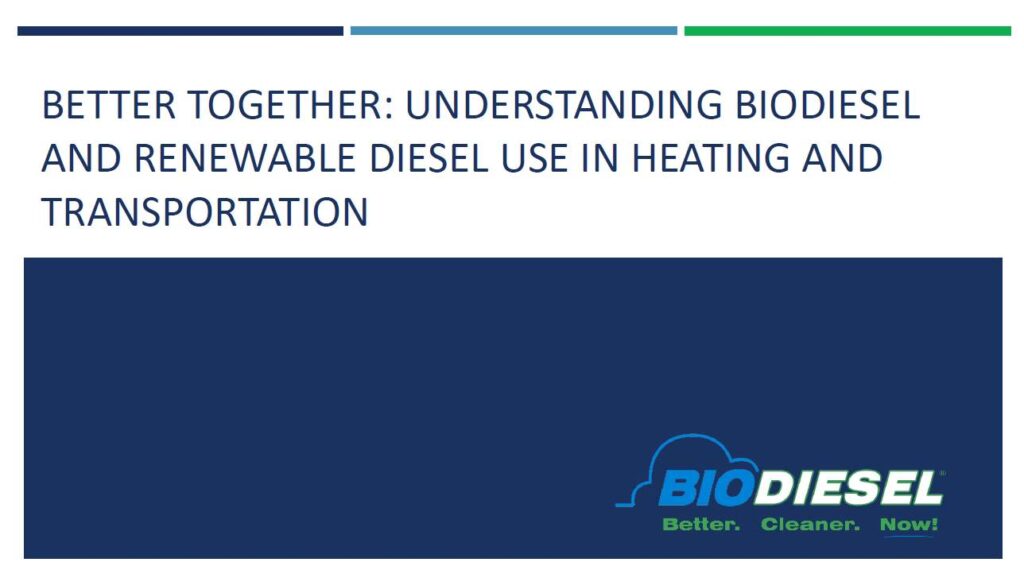 BETTER TOGETHER: UNDERSTANDING BIODIESEL AND RENEWABLE DIESEL USE IN HEATING AND TRANSPORTATION

BIODIESEL®
Better. Cleaner. Now!